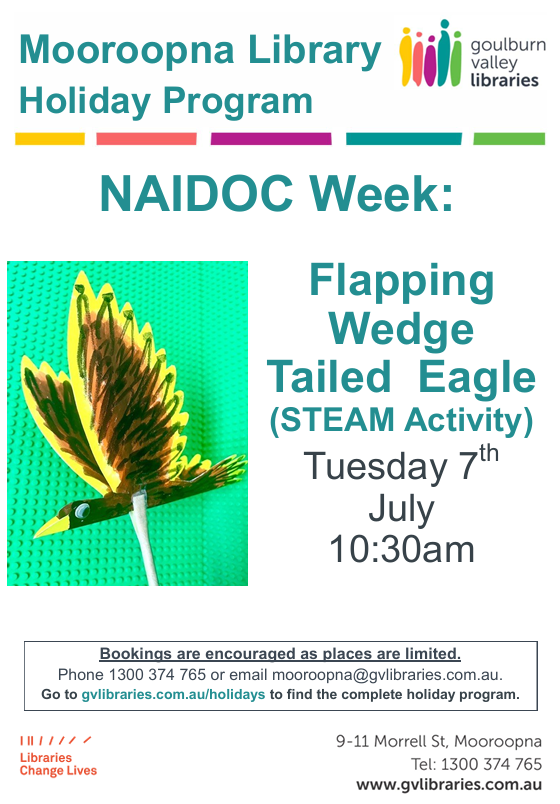 Mooroopna Library
Holiday Program

goulburn
valley
libraries

NAIDOC Week:

Flapping
Wedge
Tailed Eagle
(STEAM Activity)
Tuesday 7th
July
10:30am

Bookings are encouraged as places are limited.
Phone 1300 374 765 or email mooroopna@gvlibraries.com.au.
Go to gvlibraries.com.au/holidays to find the complete holiday program.

Libraries
Change Lives

9-11 Morrell St, Mooroopna
Tel: 1300 374 765
www.gvlibraries.com.au